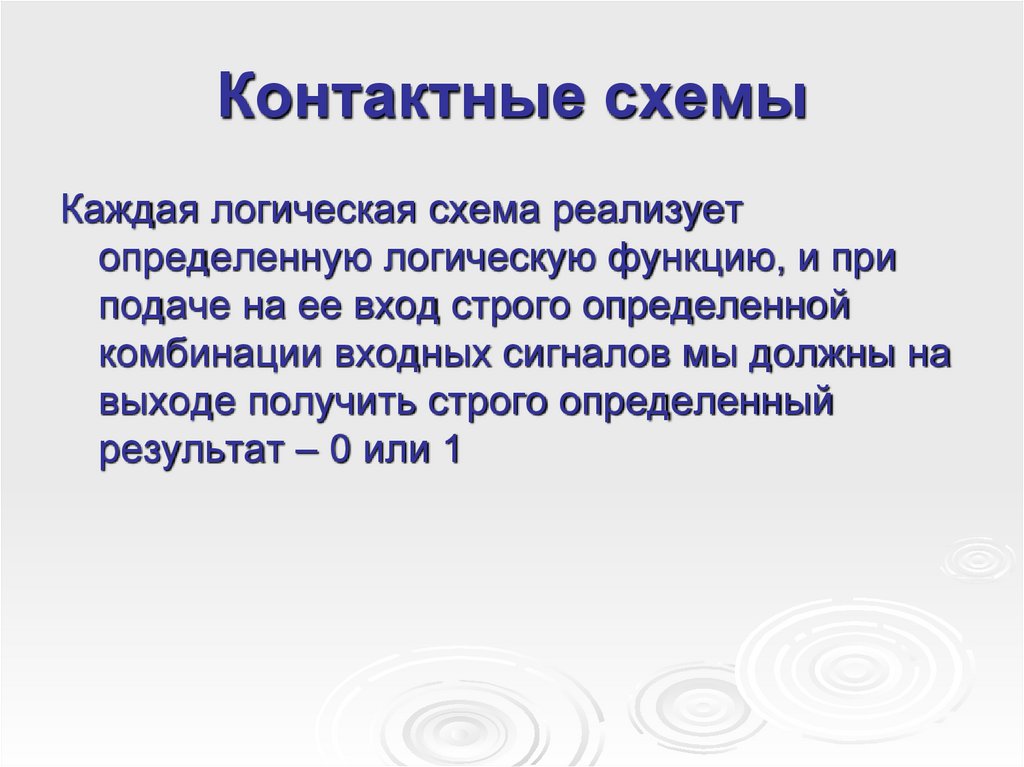 Контактные схемы

Каждая логическая схема реализует определенную логическую функцию, и при подаче на ее вход строго определенной комбинации входных сигналов мы должны на выходе получить строго определенный результат – 0 или 1